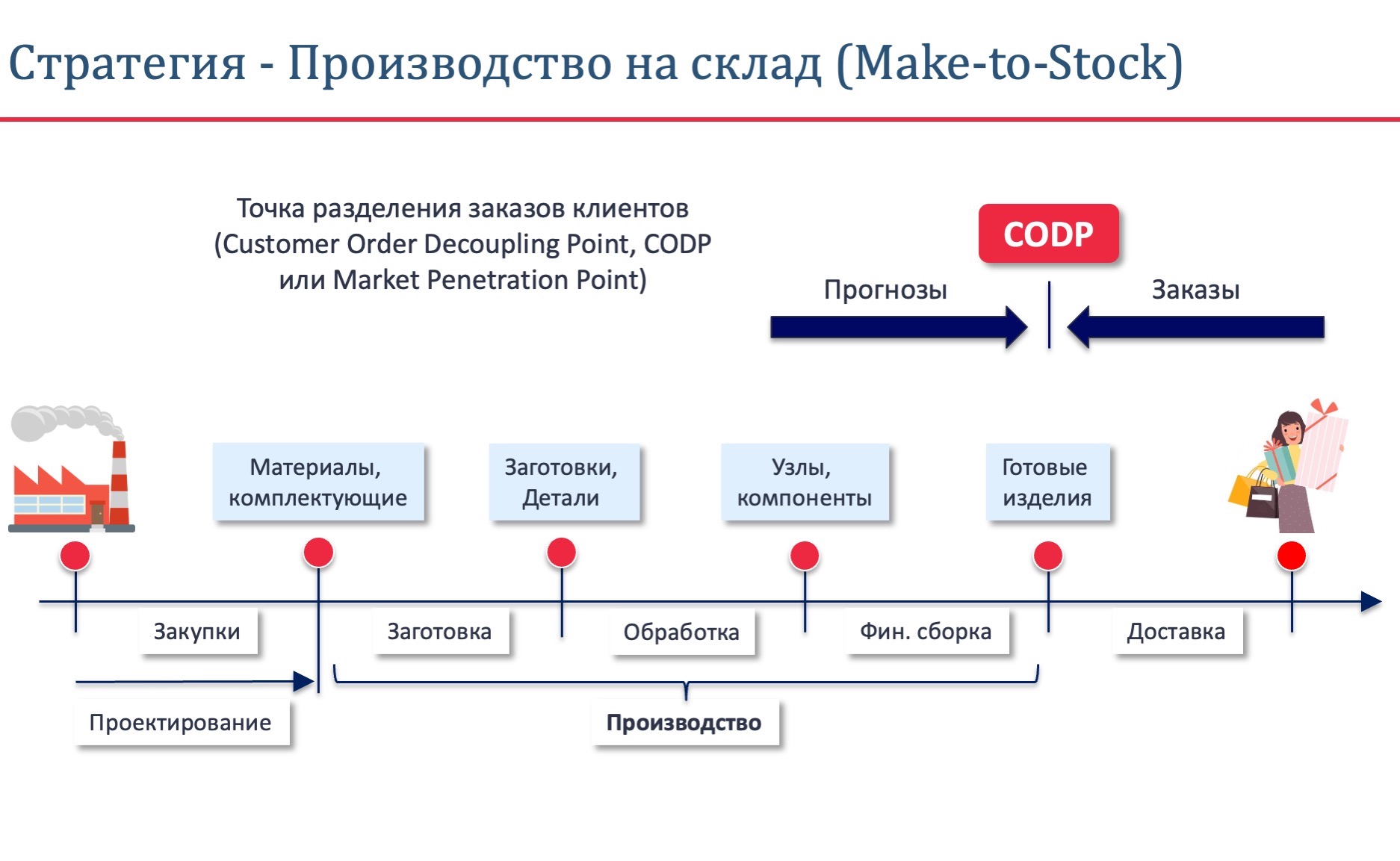 Стратегия - Производство на склад (Make-to-Stock)

Точка разделения заказов клиентов (Customer Order Decoupling Point, CODP или Market Penetration Point)

CODP

Прогнозы

Заказы

Материалы, комплектующие

Заготовки, Детали

Узлы, компоненты

Готовые изделия

Закупки

Заготовка

Обработка

Фин. сборка

Доставка

Проектирование

Производство